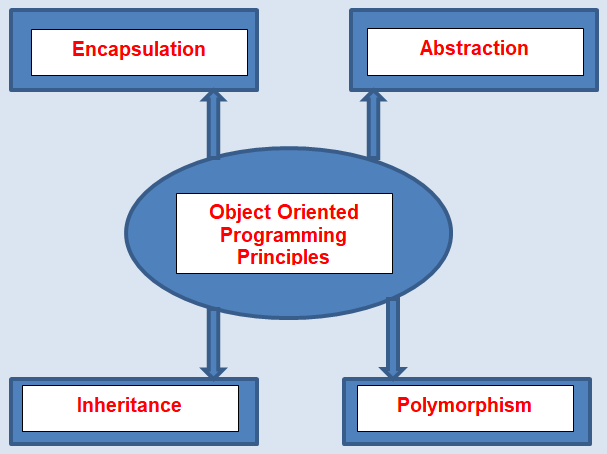 Encapsulation

Abstraction

Object Oriented Programming Principles

Inheritance

Polymorphism